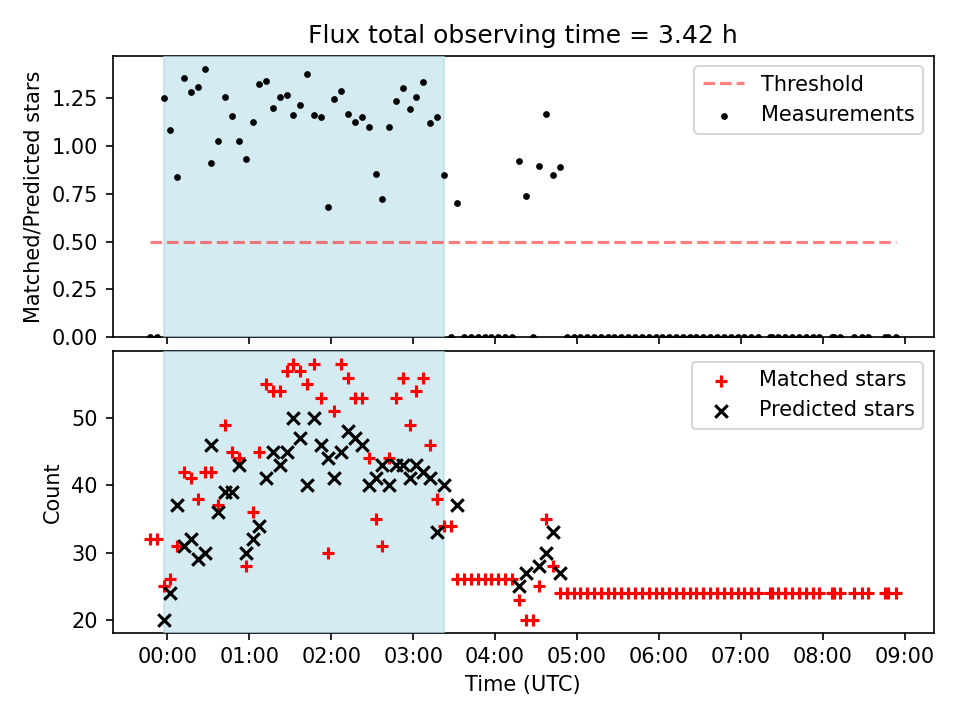 Flux total observing time = 3.42 h

Matched/Predicted stars

1.25
1.00
0.75
0.50
0.25
0.00

Threshold
Measurements

Count

50
40
30
20

Matched stars
Predicted stars

00:00
01:00
02:00
03:00
04:00
05:00
06:00
07:00
08:00
09:00

Time (UTC)